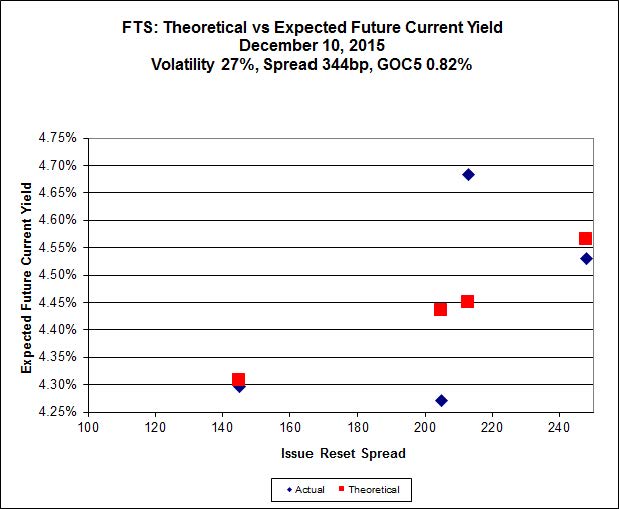 FTS: Theoretical vs Expected Future Current Yield
December 10, 2015
Volatility 27%, Spread 344bp, GOC5 0.82%

Expected Future Current Yield

4.75%
4.70%
4.65%
4.60%
4.55%
4.50%
4.45%
4.40%
4.35%
4.30%
4.25%

100 120 140 160 180 200 220 240

Issue Reset Spread

Actual
Theoretical